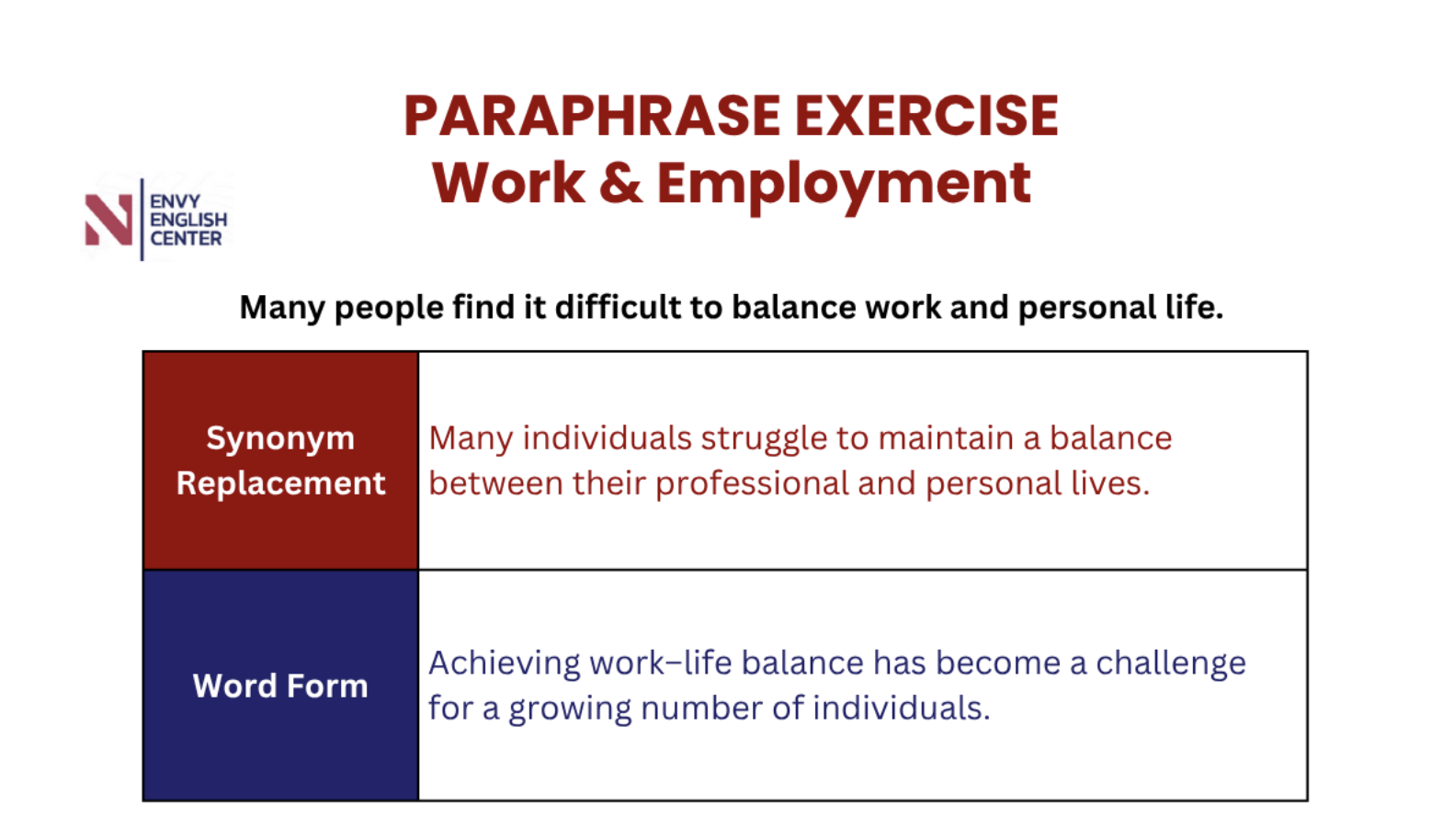 PARAPHRASE EXERCISE
Work & Employment

ENVY ENGLISH CENTER

Many people find it difficult to balance work and personal life.

| Synonym Replacement | Many individuals struggle to maintain a balance between their professional and personal lives. |
|---|---|
| Word Form | Achieving work–life balance has become a challenge for a growing number of individuals. |